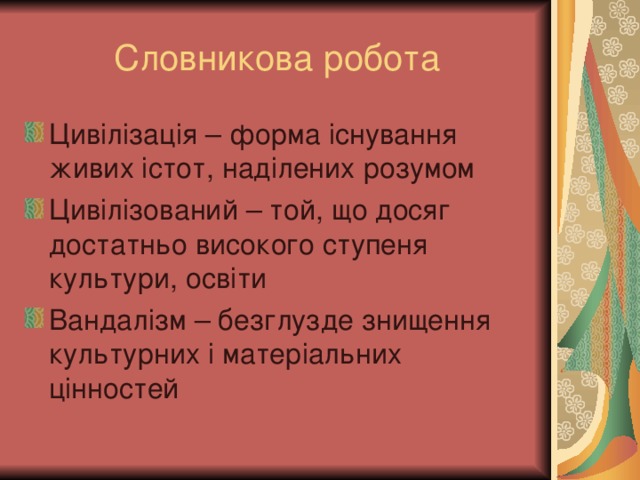 Словникова робота

Цивілізація – форма існування живих істот, наділених розумом

Цивілізований – той, що досяг достатньо високого ступеня культури, освіти

Вандалізм – безглузде знищення культурних і матеріальних цінностей